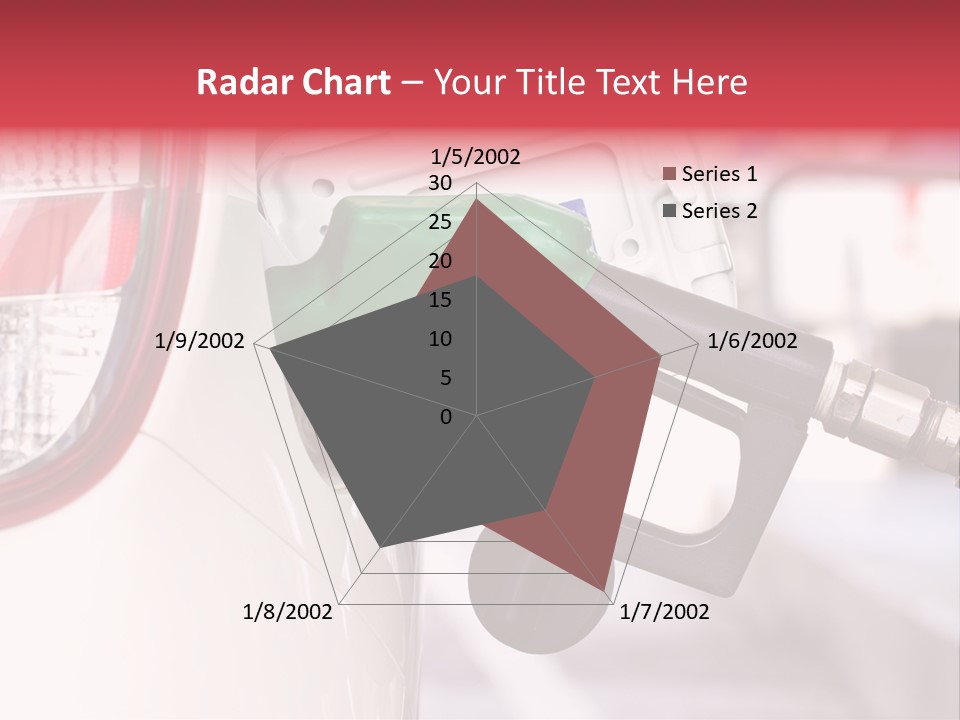 Radar Chart – Your Title Text Here

1/5/2002
30
25
20
15
10
5
0
1/6/2002
1/7/2002
1/8/2002
1/9/2002

Series 1
Series 2